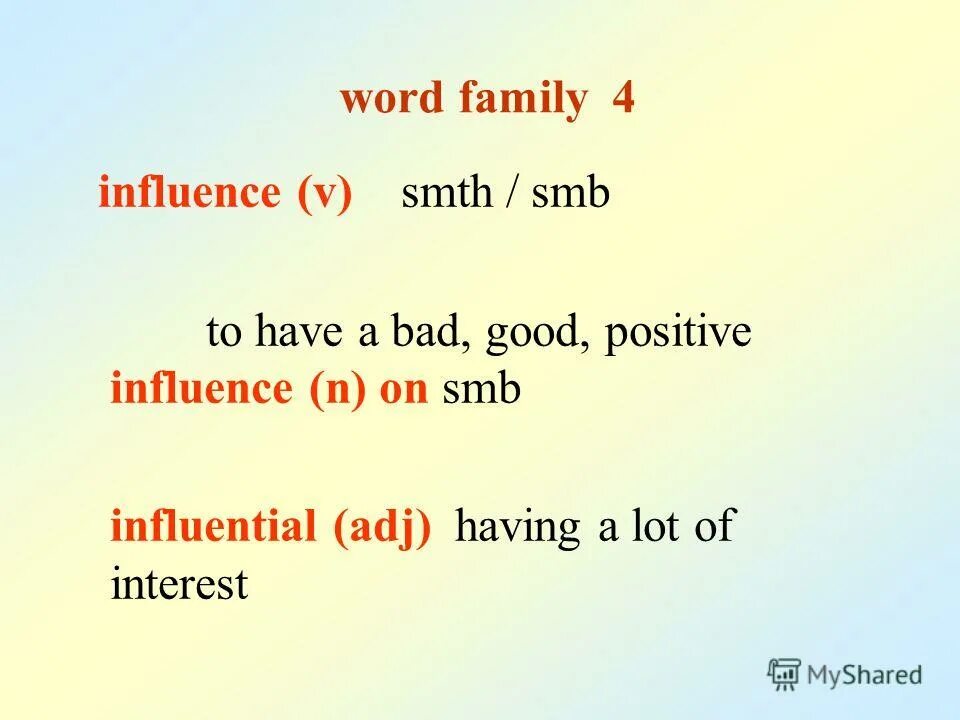 word family 4

influence (v) smth / smb

to have a bad, good, positive influence (n) on smb

influential (adj) having a lot of interest

MyShared